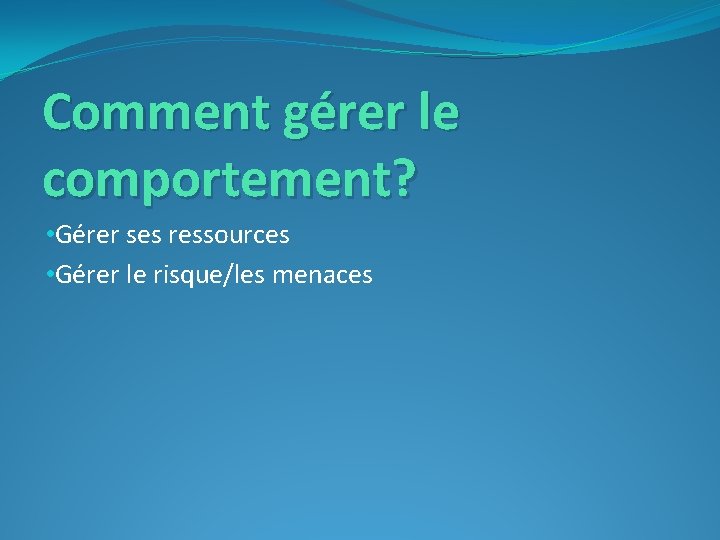 Comment gérer le comportement?

•Gérer ses ressources

•Gérer le risque/les menaces